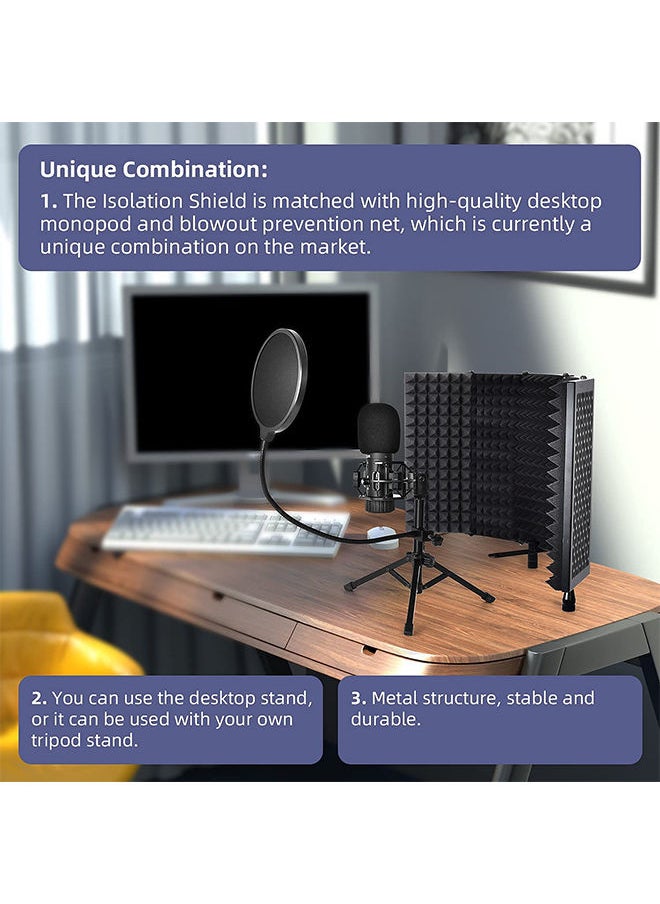 Unique Combination:
1. The Isolation Shield is matched with high-quality desktop monopod and blowout prevention net, which is currently a unique combination on the market.

2. You can use the desktop stand, or it can be used with your own tripod stand.

3. Metal structure, stable and durable.